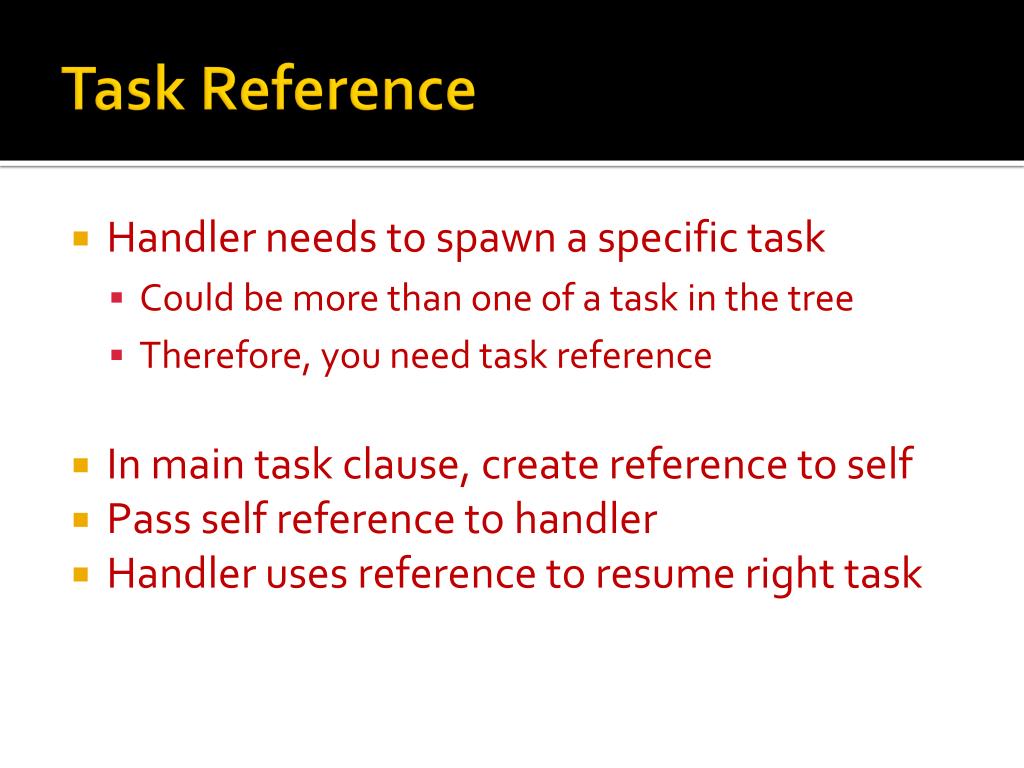 Task Reference

- Handler needs to spawn a specific task
  - Could be more than one of a task in the tree
  - Therefore, you need task reference

- In main task clause, create reference to self
- Pass self reference to handler
- Handler uses reference to resume right task